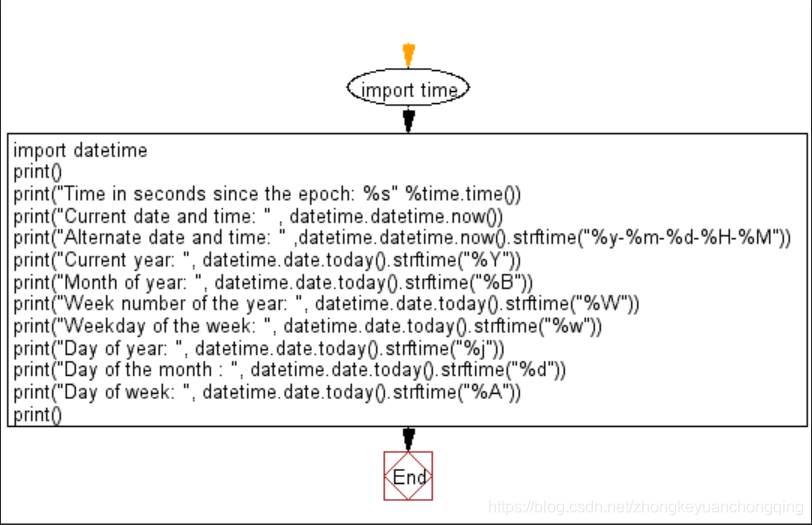 import time

import datetime
print()
print("Time in seconds since the epoch: %s" %time.time())
print("Current date and time: " , datetime.datetime.now())
print("Alternate date and time: " ,datetime.datetime.now().strftime("%y-%m-%d-%H-%M"))
print("Current year: ", datetime.date.today().strftime("%Y"))
print("Month of year: ", datetime.date.today().strftime("%B"))
print("Week number of the year: ", datetime.date.today().strftime("%W"))
print("Weekday of the week: ", datetime.date.today().strftime("%w"))
print("Day of year: ", datetime.date.today().strftime("%j"))
print("Day of the month : ", datetime.date.today().strftime("%d"))
print("Day of week: ", datetime.date.today().strftime("%A"))
print()

End

https://blog.csdn.net/zhongkeyuanchongqing